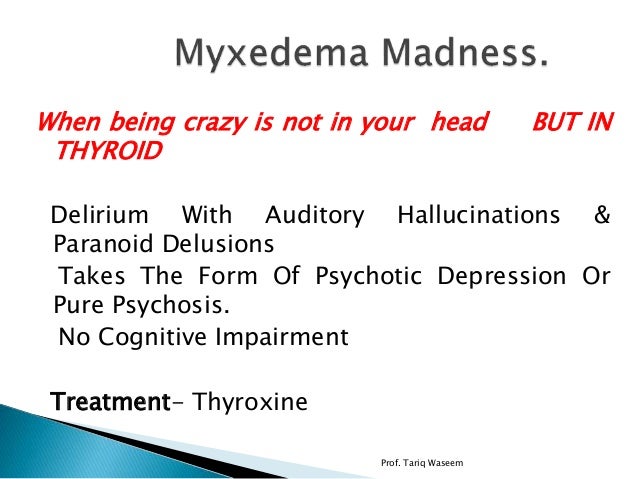 Myxedema Madness.

When being crazy is not in your head BUT IN THYROID

Delirium With Auditory Hallucinations & Paranoid Delusions

Takes The Form Of Psychotic Depression Or Pure Psychosis.

No Cognitive Impairment

Treatment- Thyroxine

Prof. Tariq Waseem